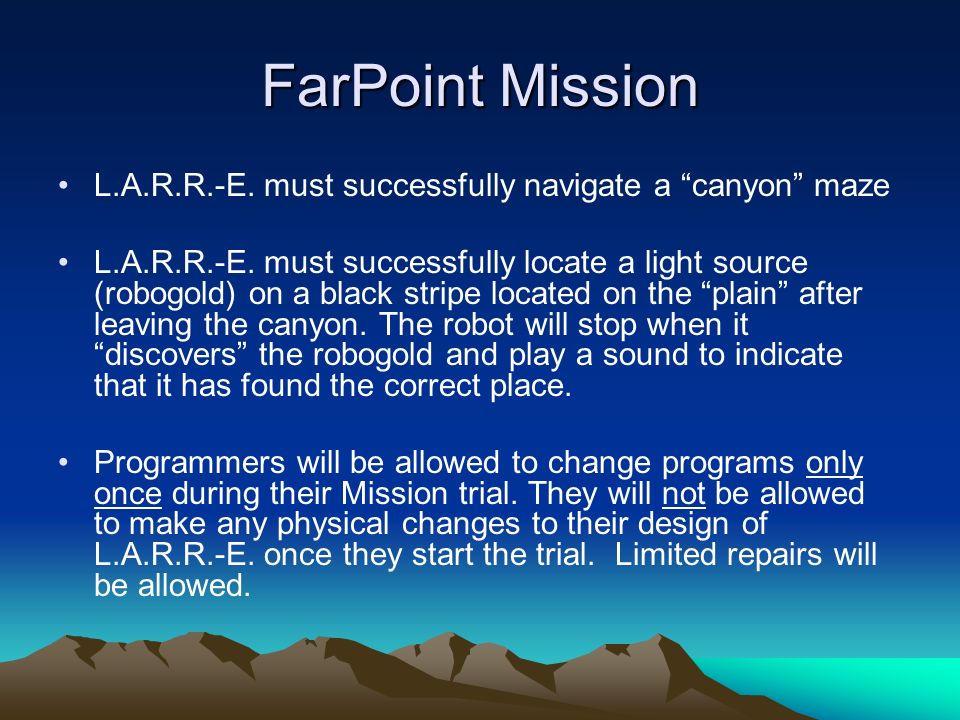 FarPoint Mission

• L.A.R.R.-E. must successfully navigate a “canyon” maze

• L.A.R.R.-E. must successfully locate a light source (robogold) on a black stripe located on the “plain” after leaving the canyon. The robot will stop when it “discovers” the robogold and play a sound to indicate that it has found the correct place.

• Programmers will be allowed to change programs only once during their Mission trial. They will not be allowed to make any physical changes to their design of L.A.R.R.-E. once they start the trial. Limited repairs will be allowed.